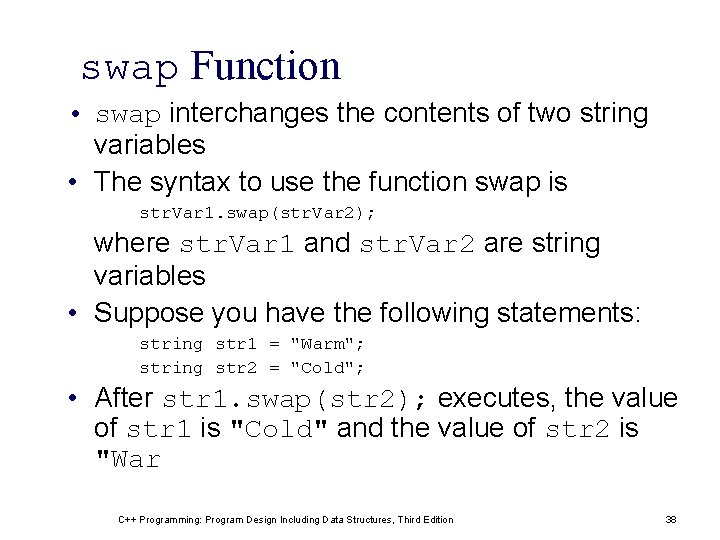 swap Function

• swap interchanges the contents of two string variables

• The syntax to use the function swap is

strVar1.swap(strVar2);

where strVar1 and strVar2 are string variables

• Suppose you have the following statements:

string str1 = "Warm";
string str2 = "Cold";

• After str1.swap(str2); executes, the value of str1 is "Cold" and the value of str2 is "War

C++ Programming: Program Design Including Data Structures, Third Edition

38